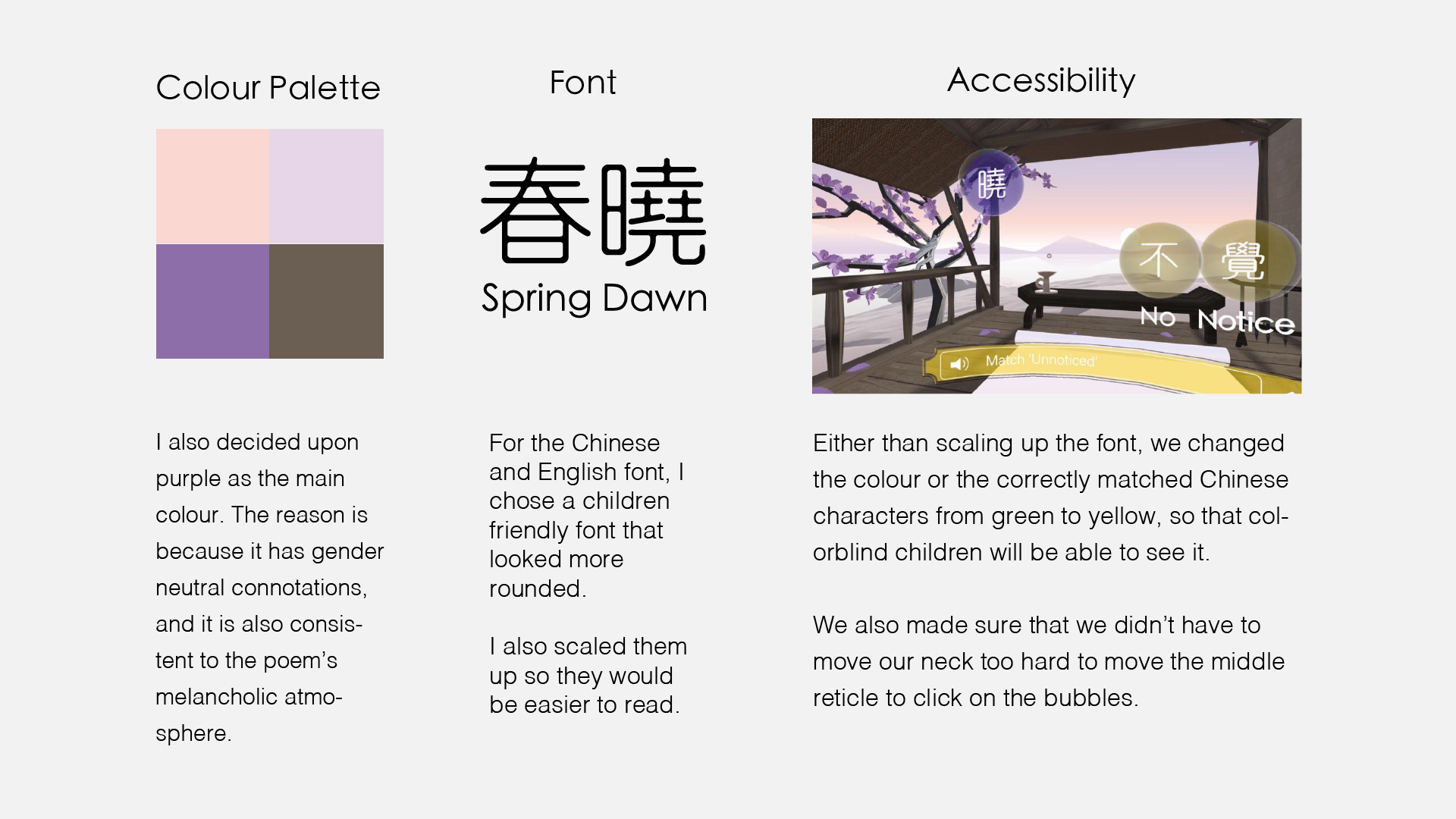 Colour Palette

I also decided upon purple as the main colour. The reason is because it has gender neutral connotations, and it is also consistent to the poem's melancholic atmosphere.

Font

春曉
Spring Dawn

For the Chinese and English font, I chose a children friendly font that looked more rounded.

I also scaled them up so they would be easier to read.

Accessibility

曉

不 覺
No Notice

Match 'Unnoticed'

Either than scaling up the font, we changed the colour or the correctly matched Chinese characters from green to yellow, so that colorblind children will be able to see it.

We also made sure that we didn't have to move our neck too hard to move the middle reticle to click on the bubbles.